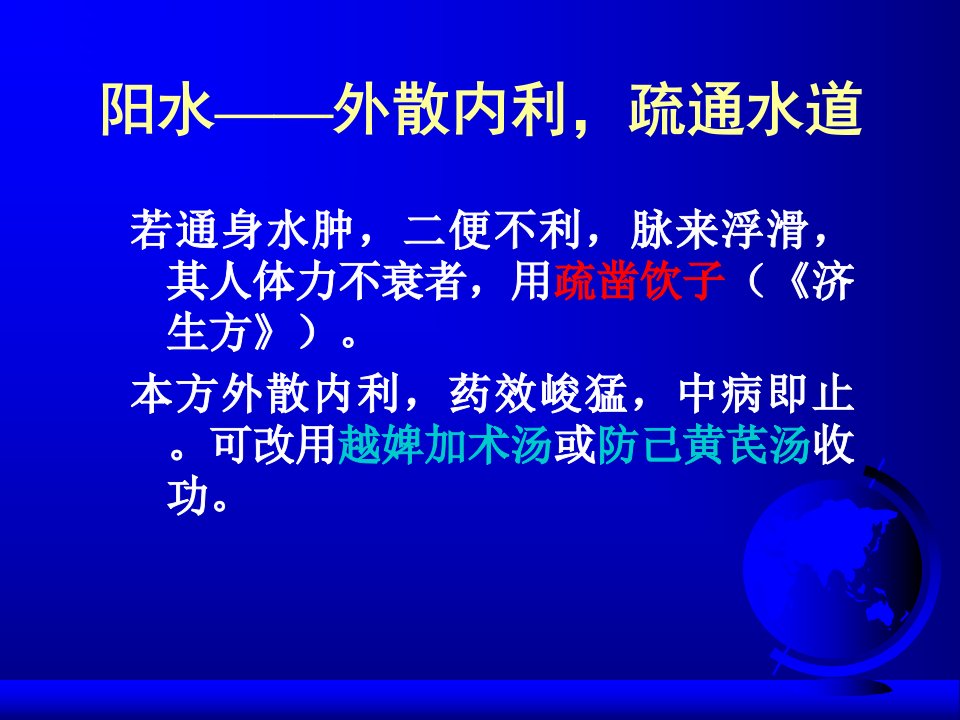 阳水——外散内利，疏通水道

若通身水肿，二便不利，脉来浮滑，其人体力不衰者，用疏凿饮子（《济生方》）。

本方外散内利，药效峻猛，中病即止。可改用越婢加术汤或防己黄芪汤收功。